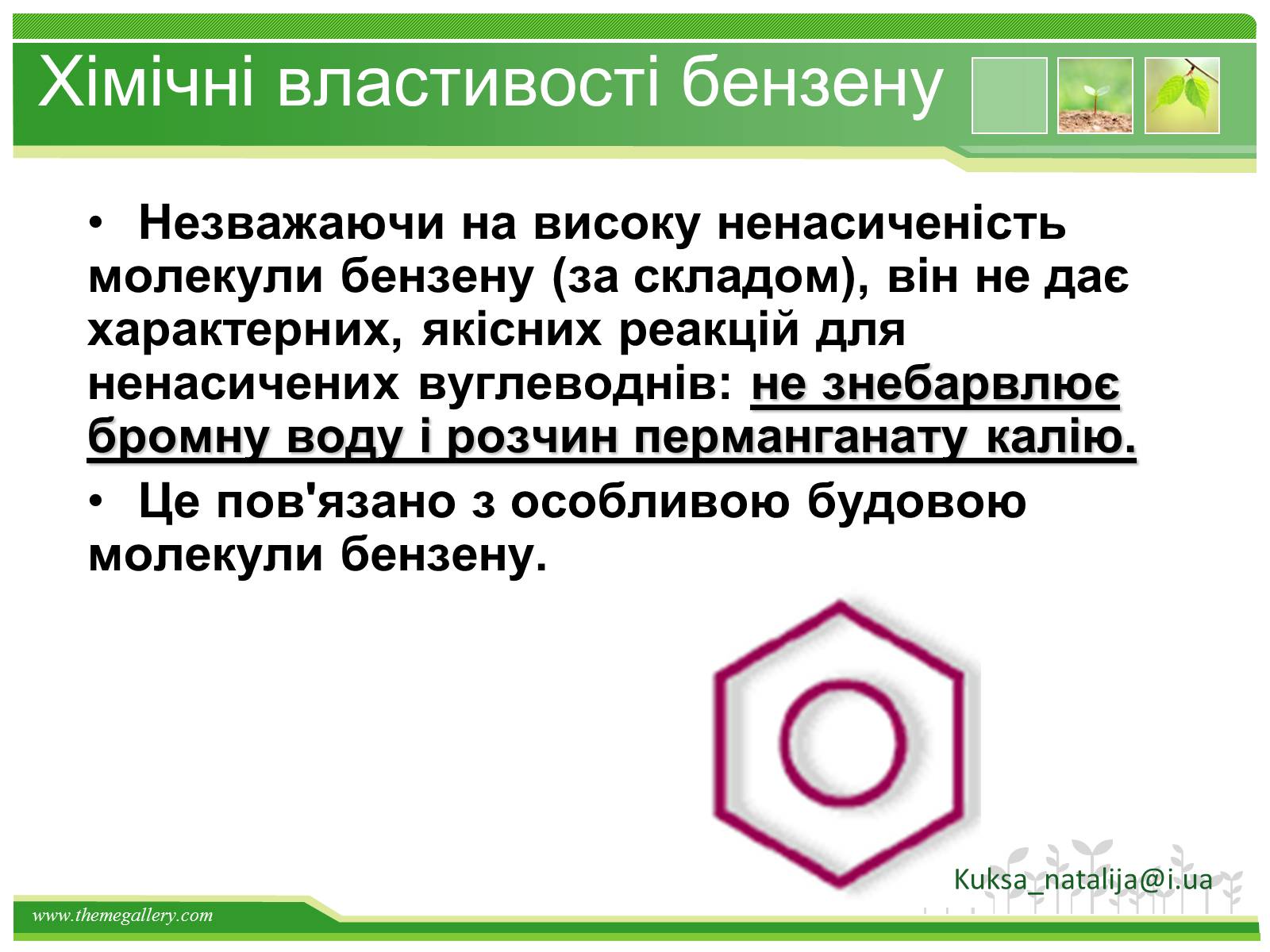 Хімічні властивості бензену

• Незважаючи на високу ненасиченість молекули бензену (за складом), він не дає характерних, якісних реакцій для ненасичених вуглеводнів: не знебарвлює бромну воду і розчин перманганату калію.

• Це пов'язано з особливою будовою молекули бензену.

Kuksa_natalija@i.ua

www.themegallery.com